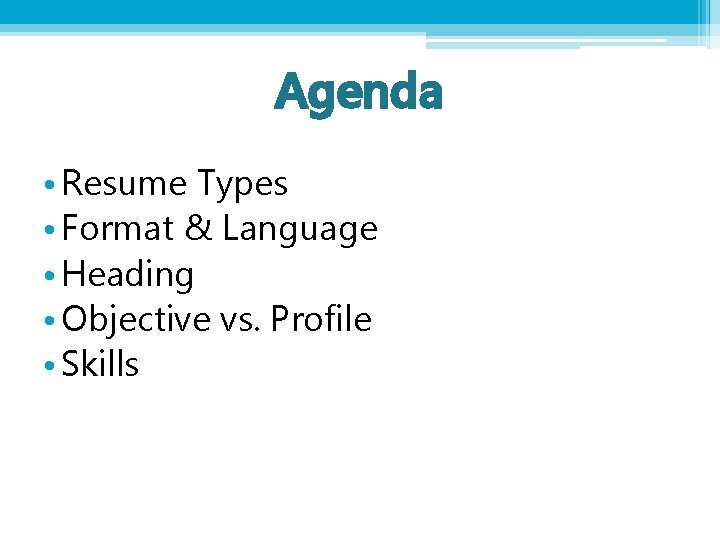 Agenda

• Resume Types
• Format & Language
• Heading
• Objective vs. Profile
• Skills